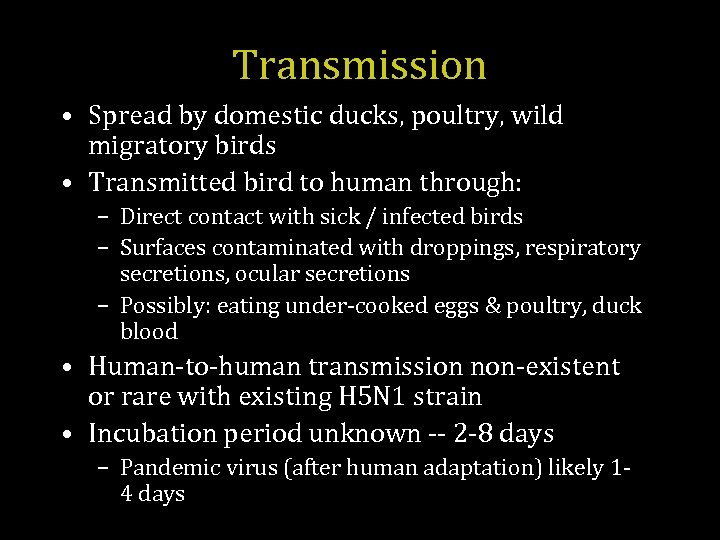 Transmission

• Spread by domestic ducks, poultry, wild migratory birds
• Transmitted bird to human through:
– Direct contact with sick / infected birds
– Surfaces contaminated with droppings, respiratory secretions, ocular secretions
– Possibly: eating under-cooked eggs & poultry, duck blood
• Human-to-human transmission non-existent or rare with existing H5N1 strain
• Incubation period unknown -- 2-8 days
– Pandemic virus (after human adaptation) likely 1-4 days